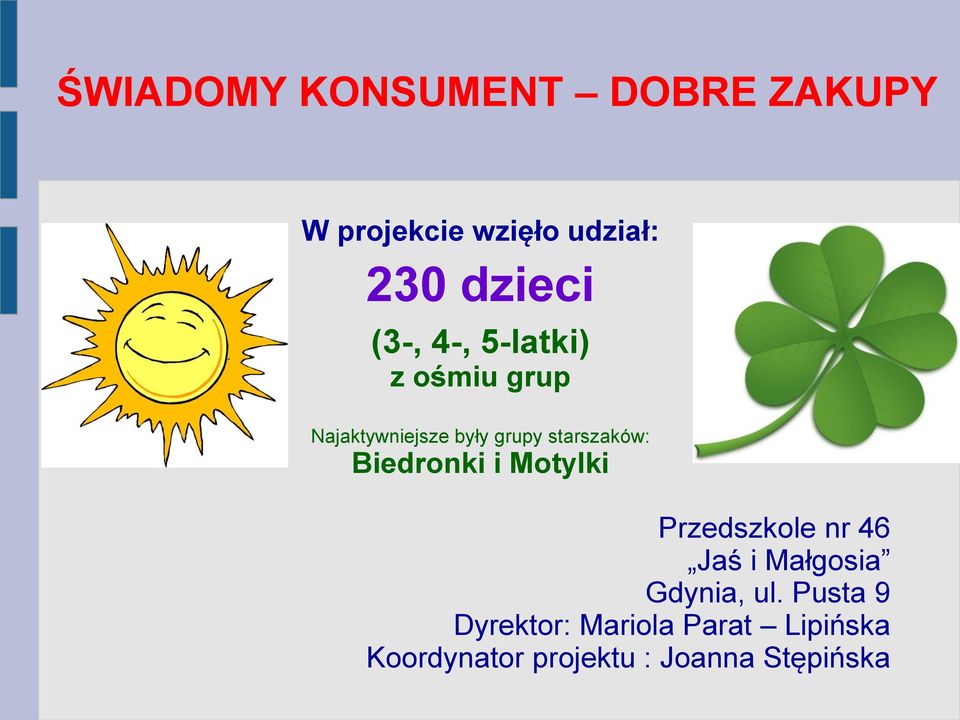 ŚWIADOMY KONSUMENT – DOBRE ZAKUPY

W projekcie wzięło udział:

230 dzieci

(3-, 4-, 5-latki)
z ośmiu grup

Najaktywniejsze były grupy starszaków:
Biedronki i Motylki

Przedszkole nr 46
„Jaś i Małgosia”
Gdynia, ul. Pusta 9
Dyrektor: Mariola Parat – Lipińska
Koordynator projektu : Joanna Stępińska